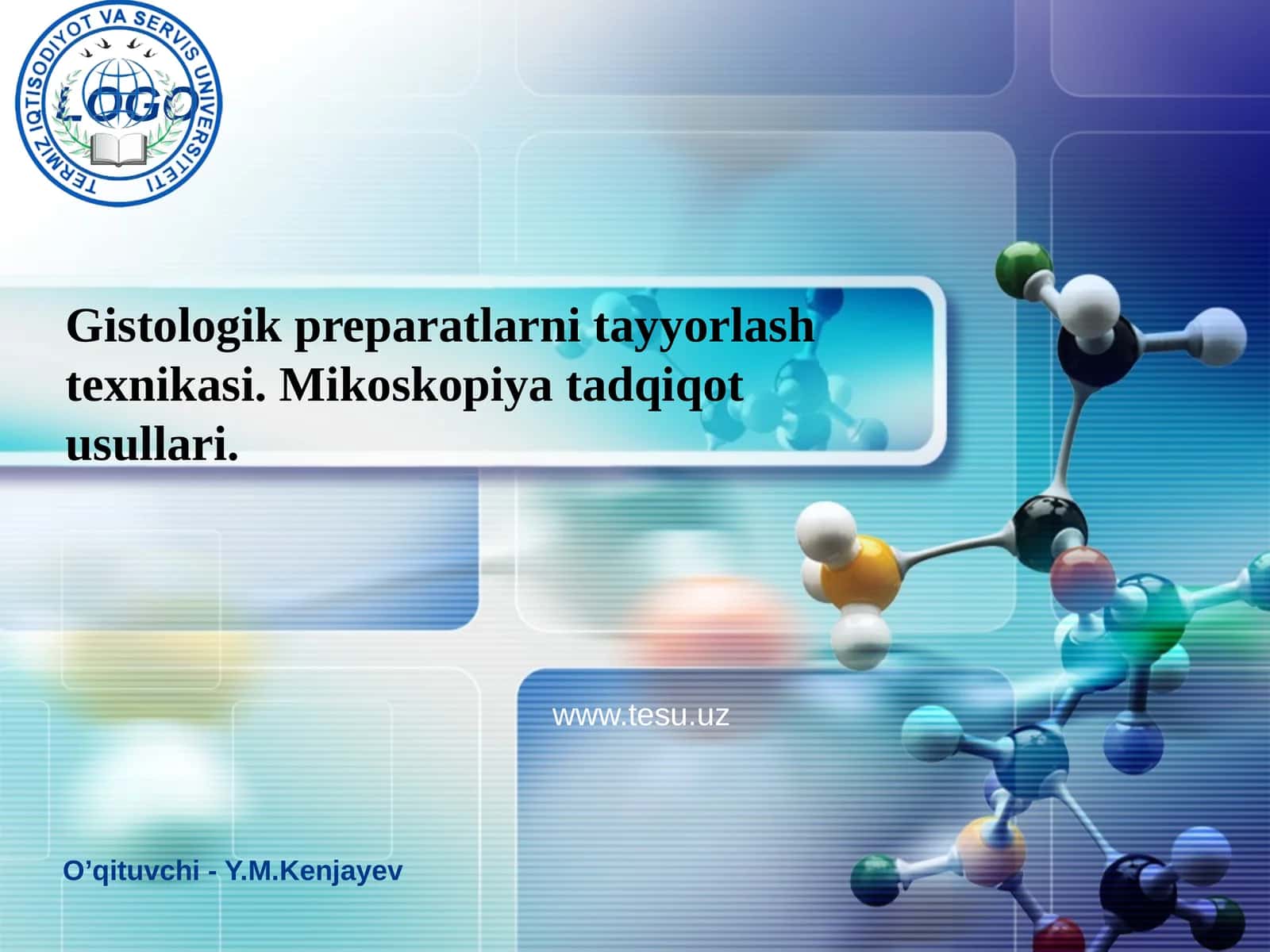 TERMIZ IQTISODIYOT VA SERVIS UNIVERSITETI

LOGO

Gistologik preparatlarni tayyorlash texnikasi. Mikoskopiya tadqiqot usullari.

www.tesu.uz

O’qituvchi - Y.M.Kenjayev